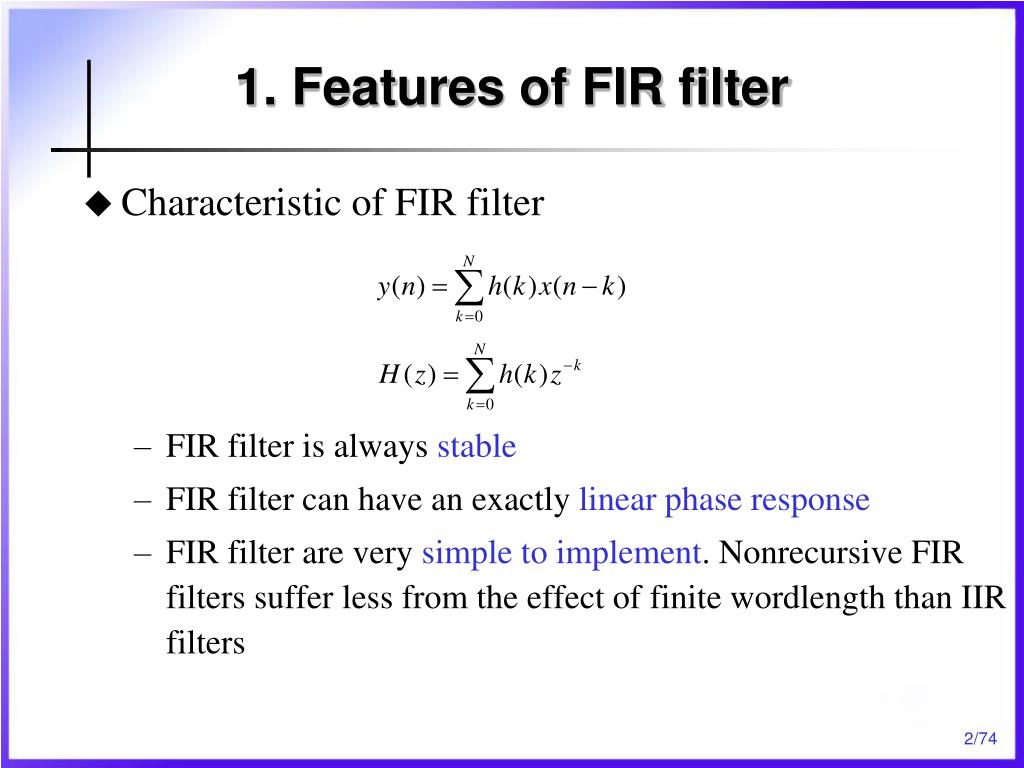 1. Features of FIR filter

◆ Characteristic of FIR filter

$y(n) = \sum_{k=0}^{N} h(k)x(n-k)$

$H(z) = \sum_{k=0}^{N} h(k)z^{-k}$

– FIR filter is always stable

– FIR filter can have an exactly linear phase response

– FIR filter are very simple to implement. Nonrecursive FIR filters suffer less from the effect of finite wordlength than IIR filters

2/74